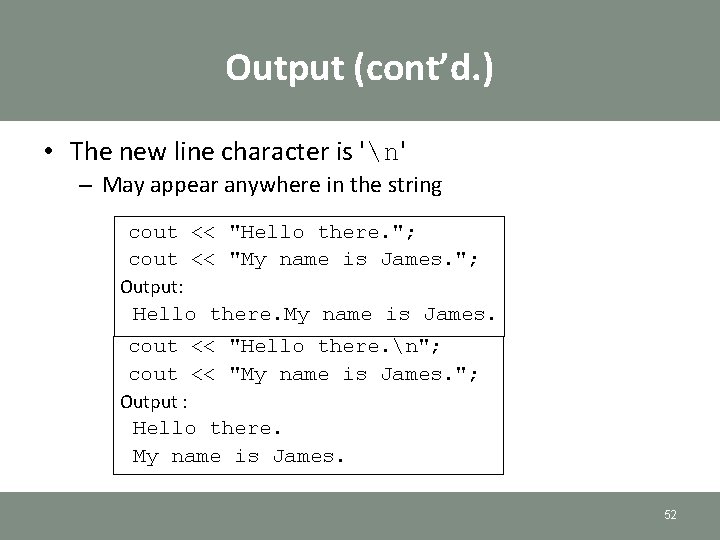 Output (cont'd.)

• The new line character is '\n'
– May appear anywhere in the string

cout << "Hello there.";
cout << "My name is James.";
Output:
Hello there.My name is James.

cout << "Hello there.\n";
cout << "My name is James.";
Output :
Hello there.
My name is James.

52